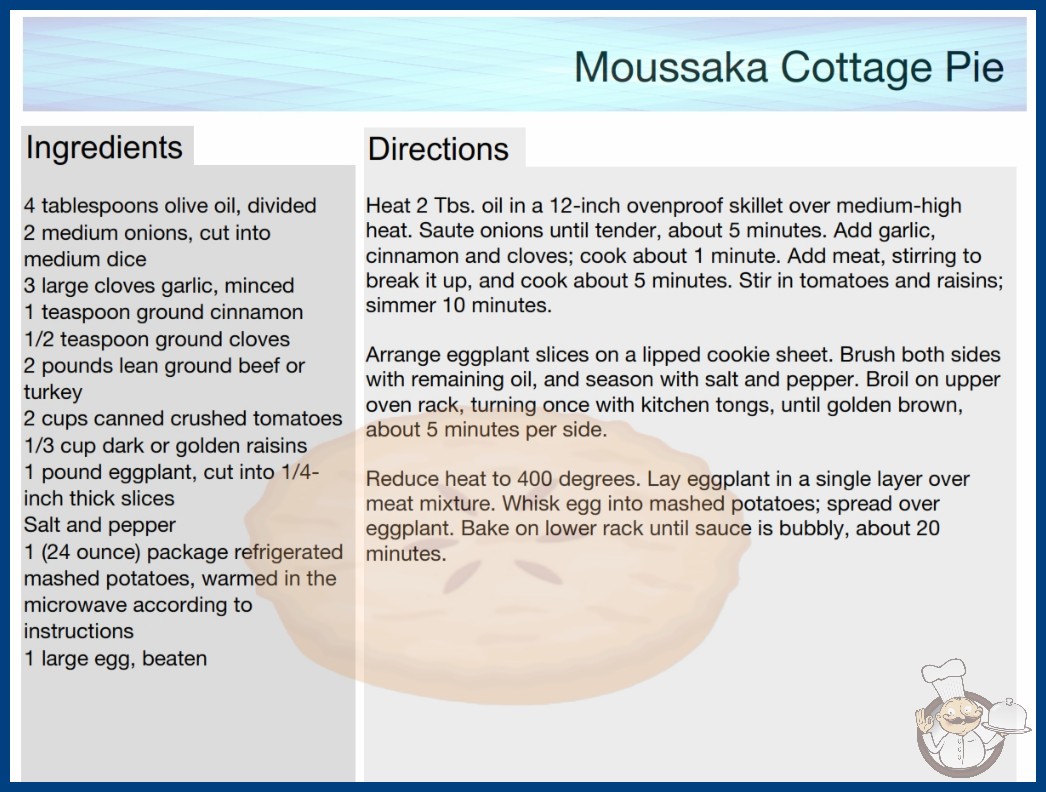 Moussaka Cottage Pie

Ingredients

4 tablespoons olive oil, divided
2 medium onions, cut into medium dice
3 large cloves garlic, minced
1 teaspoon ground cinnamon
1/2 teaspoon ground cloves
2 pounds lean ground beef or turkey
2 cups canned crushed tomatoes
1/3 cup dark or golden raisins
1 pound eggplant, cut into 1/4-inch thick slices
Salt and pepper
1 (24 ounce) package refrigerated mashed potatoes, warmed in the microwave according to instructions
1 large egg, beaten

Directions

Heat 2 Tbs. oil in a 12-inch ovenproof skillet over medium-high heat. Saute onions until tender, about 5 minutes. Add garlic, cinnamon and cloves; cook about 1 minute. Add meat, stirring to break it up, and cook about 5 minutes. Stir in tomatoes and raisins; simmer 10 minutes.

Arrange eggplant slices on a lipped cookie sheet. Brush both sides with remaining oil, and season with salt and pepper. Broil on upper oven rack, turning once with kitchen tongs, until golden brown, about 5 minutes per side.

Reduce heat to 400 degrees. Lay eggplant in a single layer over meat mixture. Whisk egg into mashed potatoes; spread over eggplant. Bake on lower rack until sauce is bubbly, about 20 minutes.